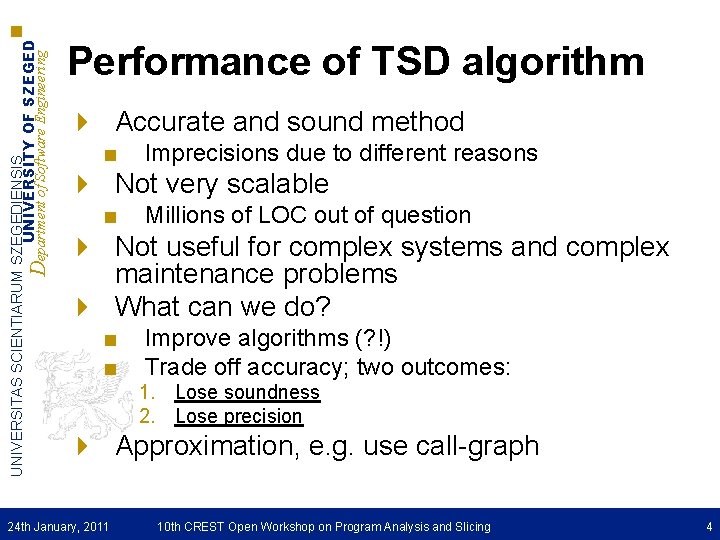 UNIVERSITAS SCIENTIARUM SZEGEDIENSIS
UNIVERSITY OF SZEGED
Department of Software Engineering

Performance of TSD algorithm

Accurate and sound method
Imprecisions due to different reasons
Not very scalable
Millions of LOC out of question
Not useful for complex systems and complex maintenance problems
What can we do?
Improve algorithms (?!)
Trade off accuracy; two outcomes:
1. Lose soundness
2. Lose precision
Approximation, e.g. use call-graph

24th January, 2011 10th CREST Open Workshop on Program Analysis and Slicing 4